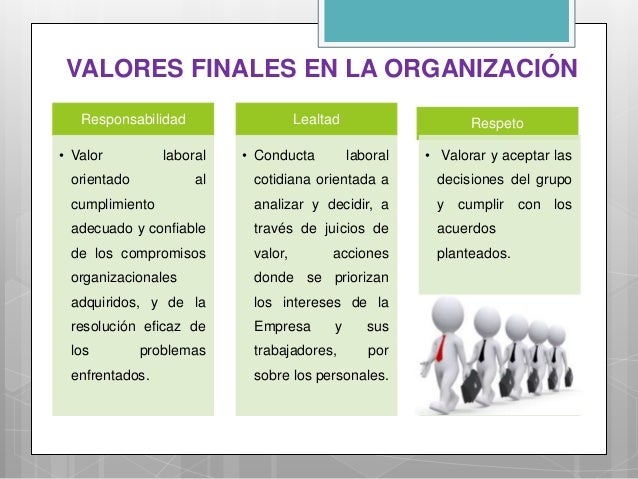 VALORES FINALES EN LA ORGANIZACIÓN

Responsabilidad

• Valor laboral orientado al cumplimiento adecuado y confiable de los compromisos organizacionales adquiridos, y de la resolución eficaz de los problemas enfrentados.

Lealtad

• Conducta laboral cotidiana orientada a analizar y decidir, a través de juicios de valor, acciones donde se priorizan los intereses de la Empresa y sus trabajadores, por sobre los personales.

Respeto

• Valorar y aceptar las decisiones del grupo y cumplir con los acuerdos planteados.